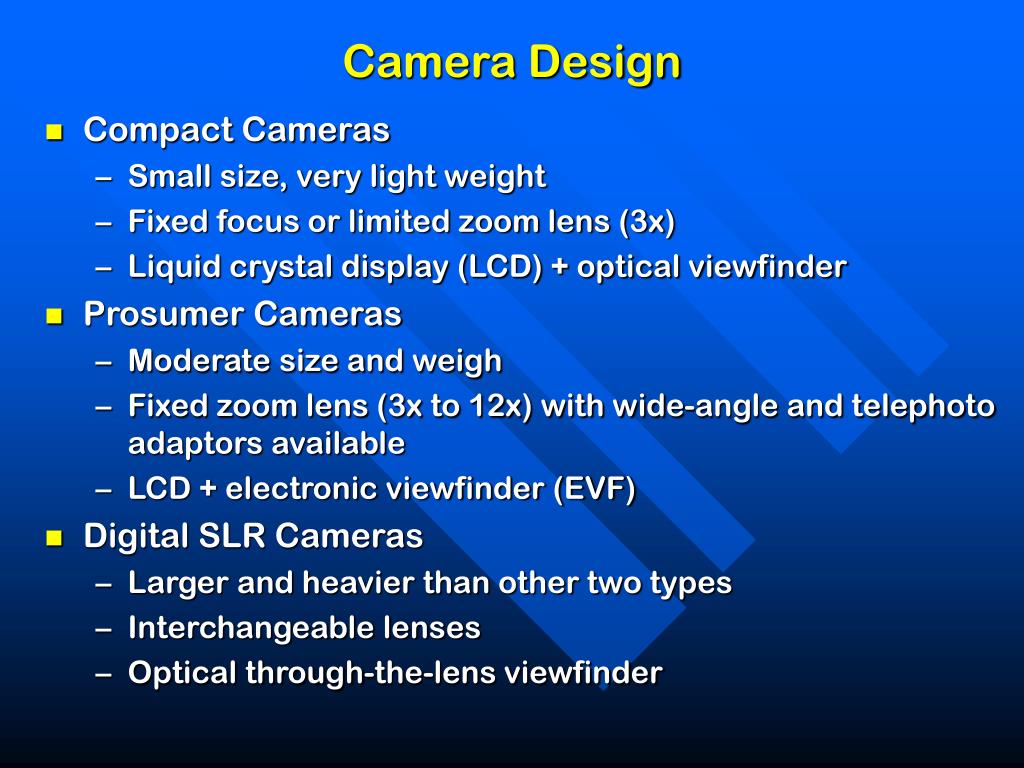 Camera Design

- Compact Cameras
  – Small size, very light weight
  – Fixed focus or limited zoom lens (3x)
  – Liquid crystal display (LCD) + optical viewfinder
- Prosumer Cameras
  – Moderate size and weigh
  – Fixed zoom lens (3x to 12x) with wide-angle and telephoto adaptors available
  – LCD + electronic viewfinder (EVF)
- Digital SLR Cameras
  – Larger and heavier than other two types
  – Interchangeable lenses
  – Optical through-the-lens viewfinder